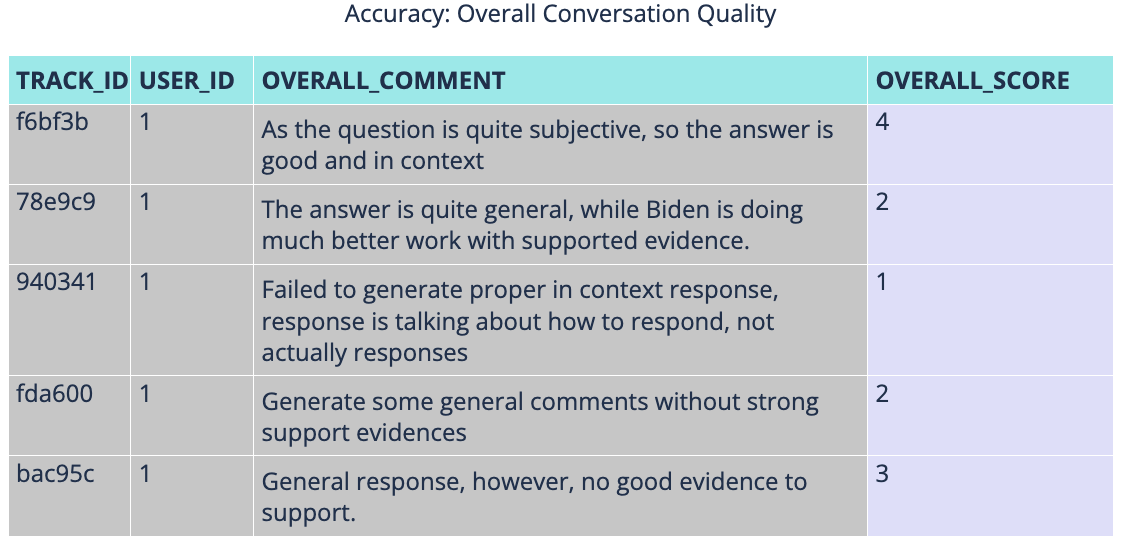 Accuracy: Overall Conversation Quality

| TRACK_ID | USER_ID | OVERALL_COMMENT | OVERALL_SCORE |
|---|---|---|---|
| f6bf3b | 1 | As the question is quite subjective, so the answer is good and in context | 4 |
| 78e9c9 | 1 | The answer is quite general, while Biden is doing much better work with supported evidence. | 2 |
| 940341 | 1 | Failed to generate proper in context response, response is talking about how to respond, not actually responses | 1 |
| fda600 | 1 | Generate some general comments without strong support evidences | 2 |
| bac95c | 1 | General response, however, no good evidence to support. | 3 |